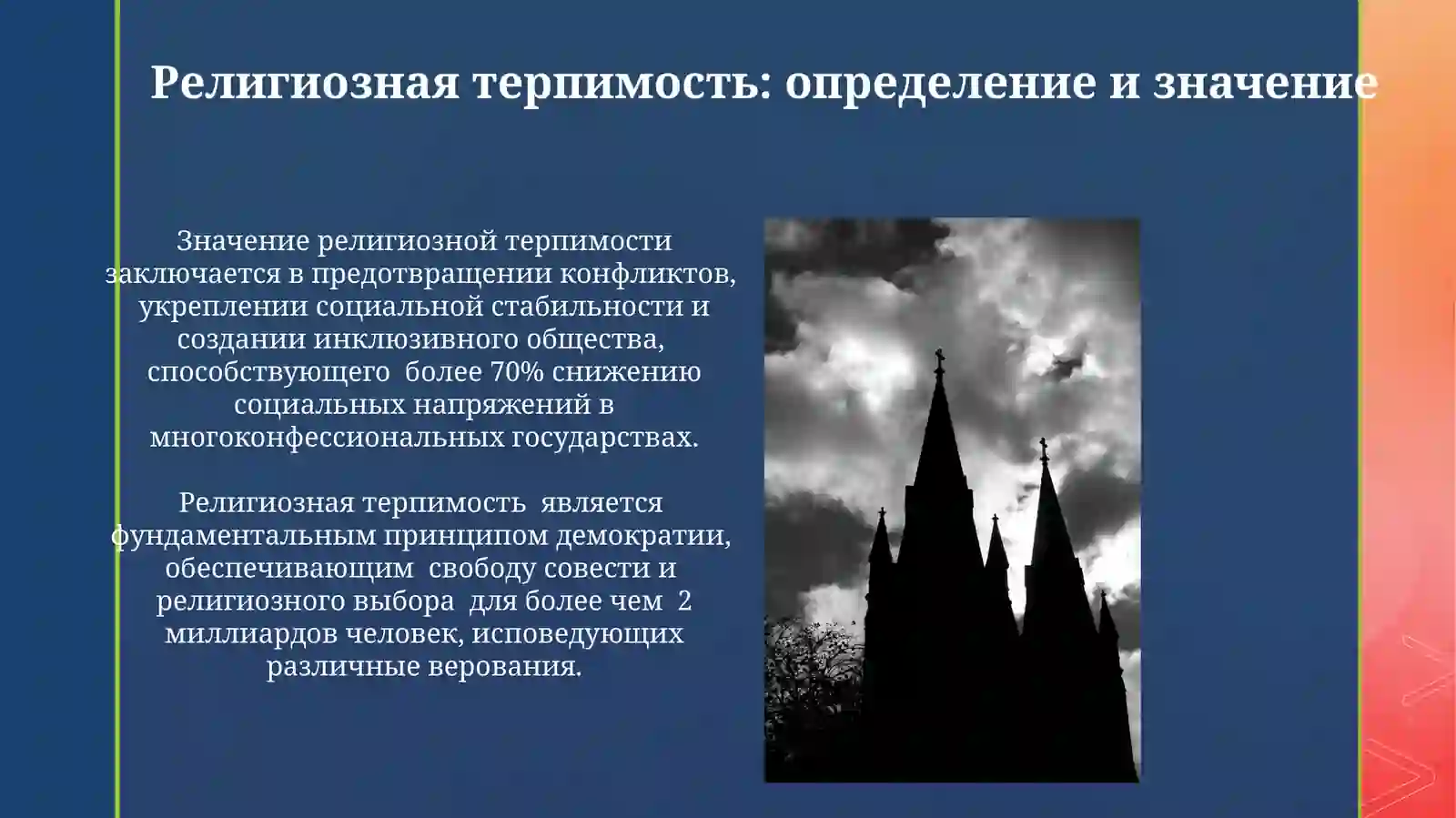 Религиозная терпимость: определение и значение

Значение религиозной терпимости заключается в предотвращении конфликтов, укреплении социальной стабильности и создании инклюзивного общества, способствующего более 70% снижению социальных напряжений в многоконфессиональных государствах.

Религиозная терпимость является фундаментальным принципом демократии, обеспечивающим свободу совести и религиозного выбора для более чем 2 миллиардов человек, исповедующих различные верования.